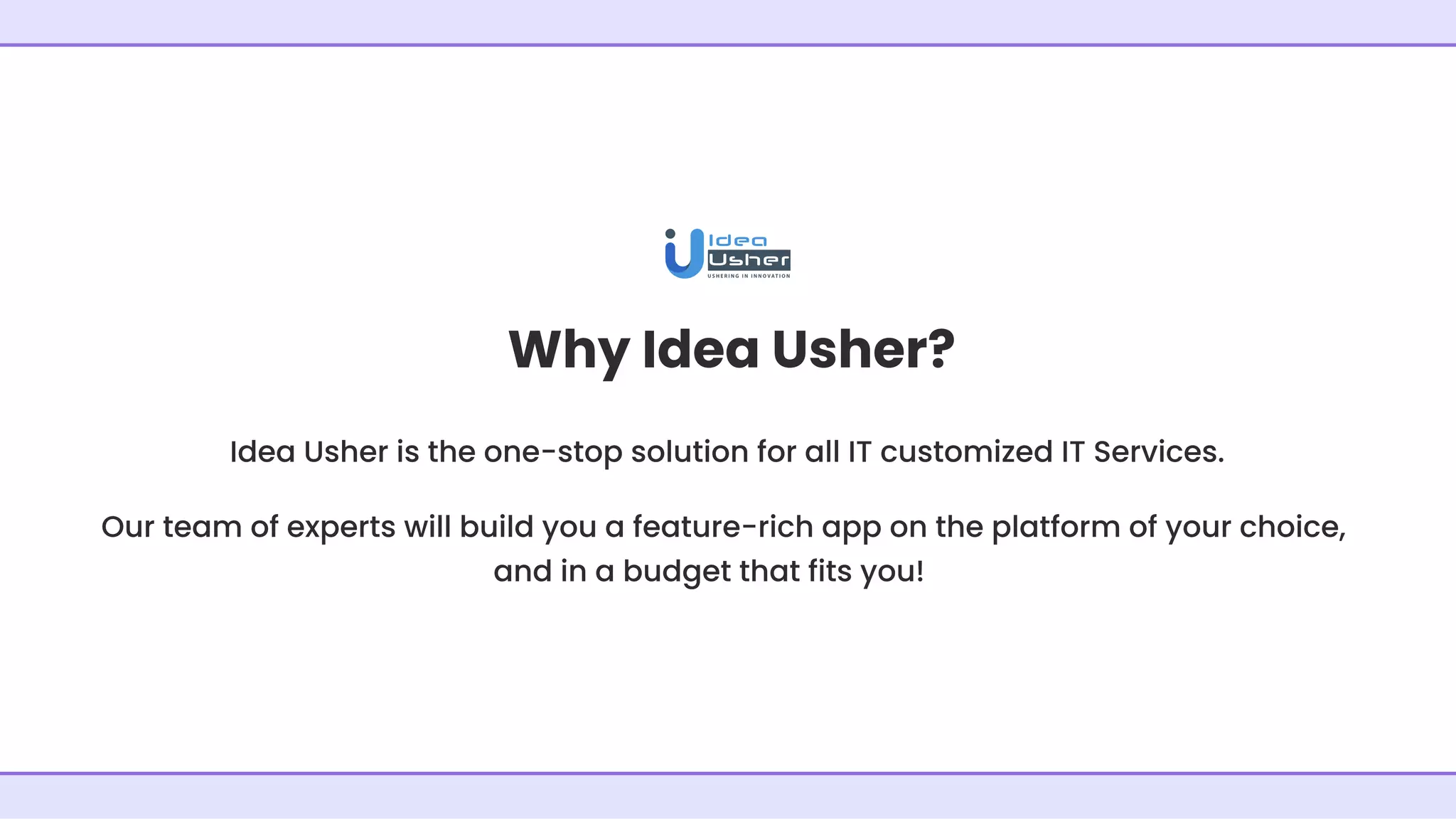 Idea Usher
USHERING IN INNOVATION

Why Idea Usher?

Idea Usher is the one-stop solution for all IT customized IT Services.

Our team of experts will build you a feature-rich app on the platform of your choice, and in a budget that fits you!